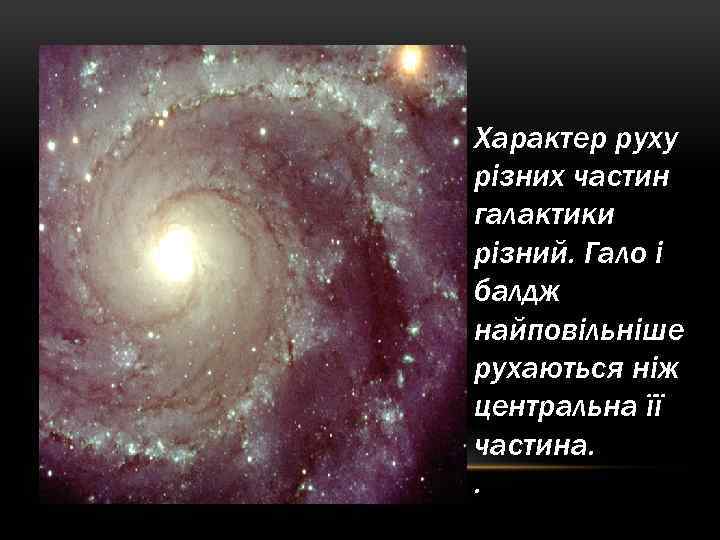 Характер руху різних частин галактики різний. Гало і балдж найповільніше рухаються ніж центральна її частина.

.